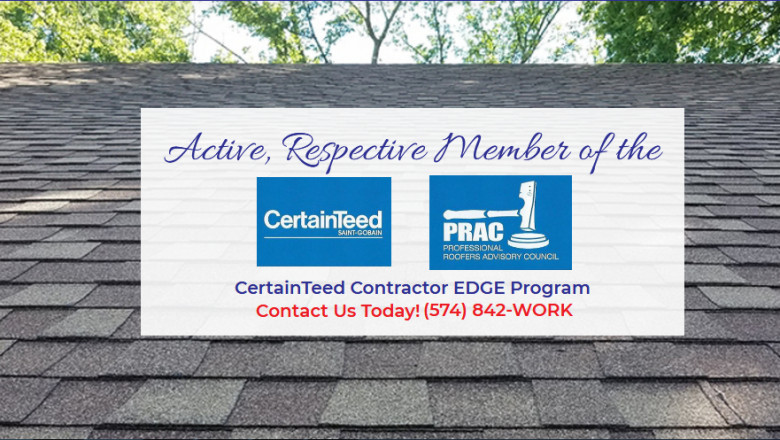 Active, Respective Member of the

CertainTeed
SAINT-GOBAIN

PRAC
PROFESSIONAL
ROOFERS ADVISORY COUNCIL

CertainTeed Contractor EDGE Program
Contact Us Today! (574) 842-WORK